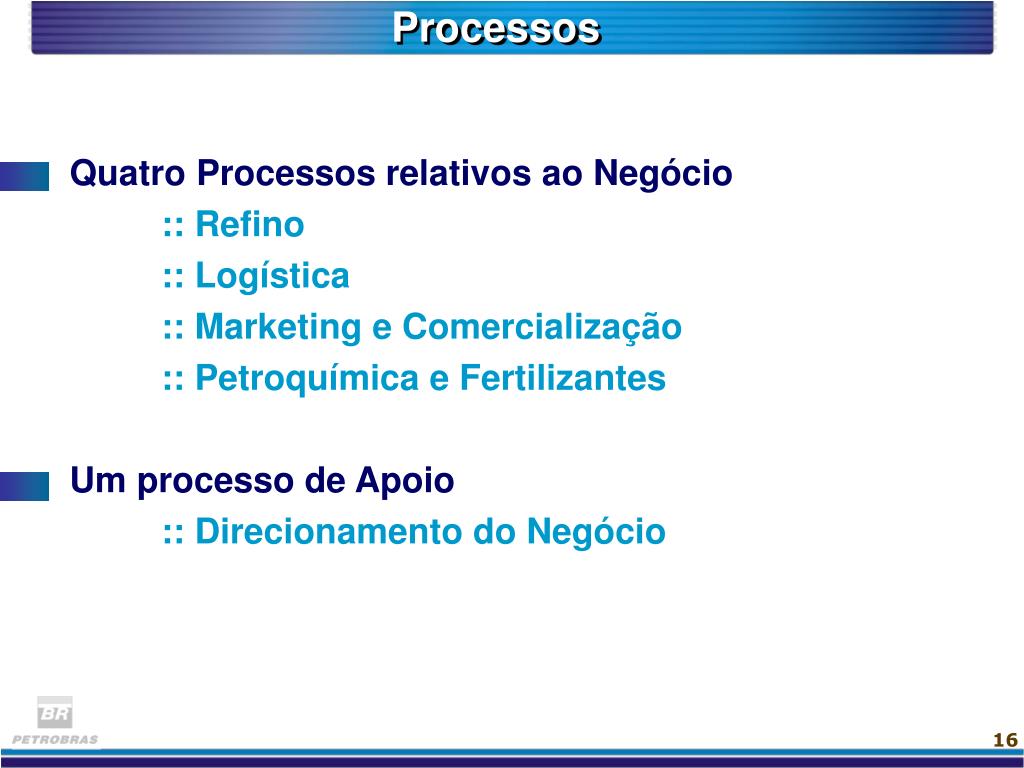 Processos

Quatro Processos relativos ao Negócio

:: Refino

:: Logística

:: Marketing e Comercialização

:: Petroquímica e Fertilizantes

Um processo de Apoio

:: Direcionamento do Negócio

BR
PETROBRAS

16